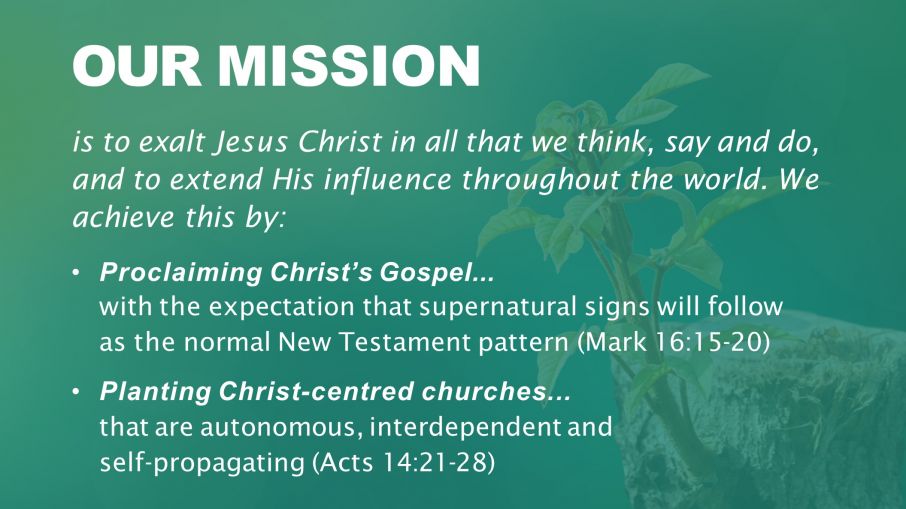 OUR MISSION

is to exalt Jesus Christ in all that we think, say and do, and to extend His influence throughout the world. We achieve this by:

• Proclaiming Christ's Gospel... with the expectation that supernatural signs will follow as the normal New Testament pattern (Mark 16:15-20)

• Planting Christ-centred churches... that are autonomous, interdependent and self-propagating (Acts 14:21-28)